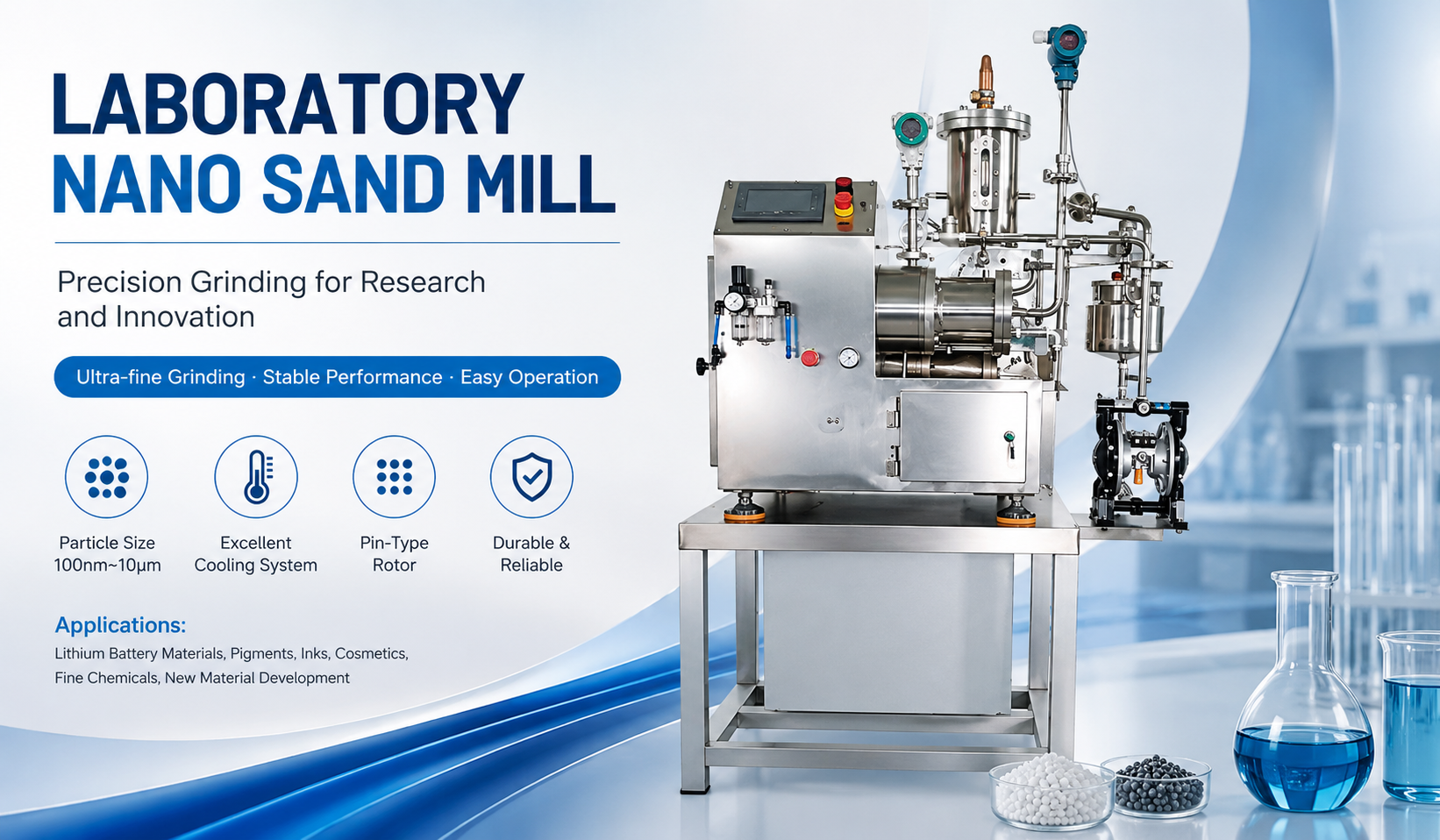 LABORATORY
NANO SAND MILL

Precision Grinding for Research and Innovation

Ultra-fine Grinding · Stable Performance · Easy Operation

Particle Size 100nm~10μm

Excellent Cooling System

Pin-Type Rotor

Durable & Reliable

Applications:
Lithium Battery Materials, Pigments, Inks, Cosmetics, Fine Chemicals, New Material Development